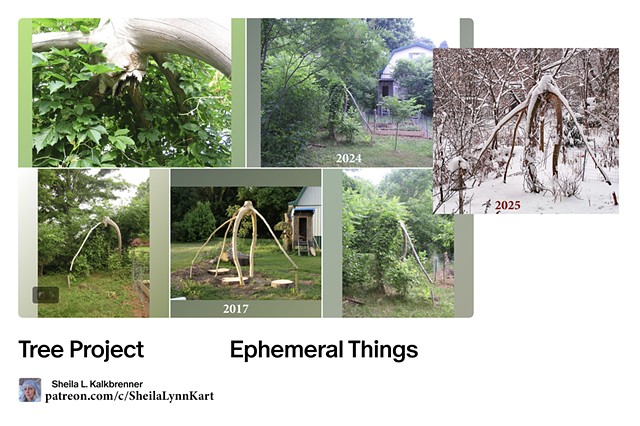 2024

2025

2017

Tree Project

Ephemeral Things

Sheila L. Kalkbrenner
patreon.com/c/SheilaLynnKart